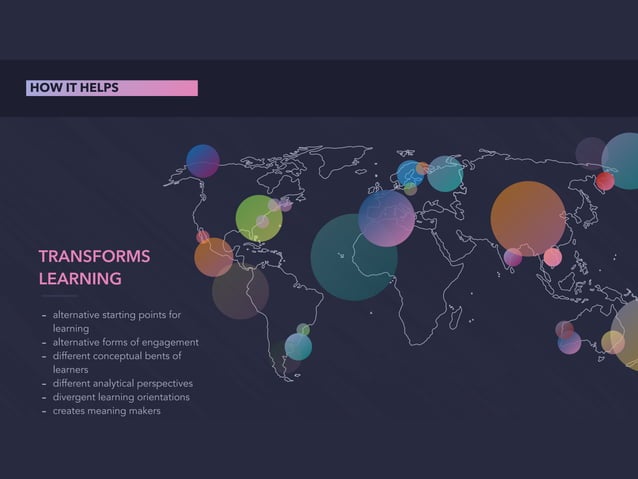 HOW IT HELPS

TRANSFORMS LEARNING

- alternative starting points for learning
- alternative forms of engagement
- different conceptual bents of learners
- different analytical perspectives
- divergent learning orientations
- creates meaning makers